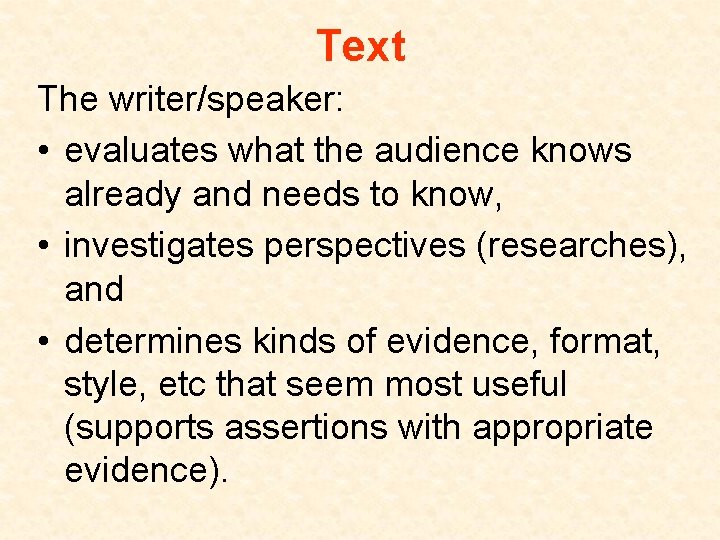 Text

The writer/speaker:

• evaluates what the audience knows already and needs to know,
• investigates perspectives (researches), and
• determines kinds of evidence, format, style, etc that seem most useful (supports assertions with appropriate evidence).